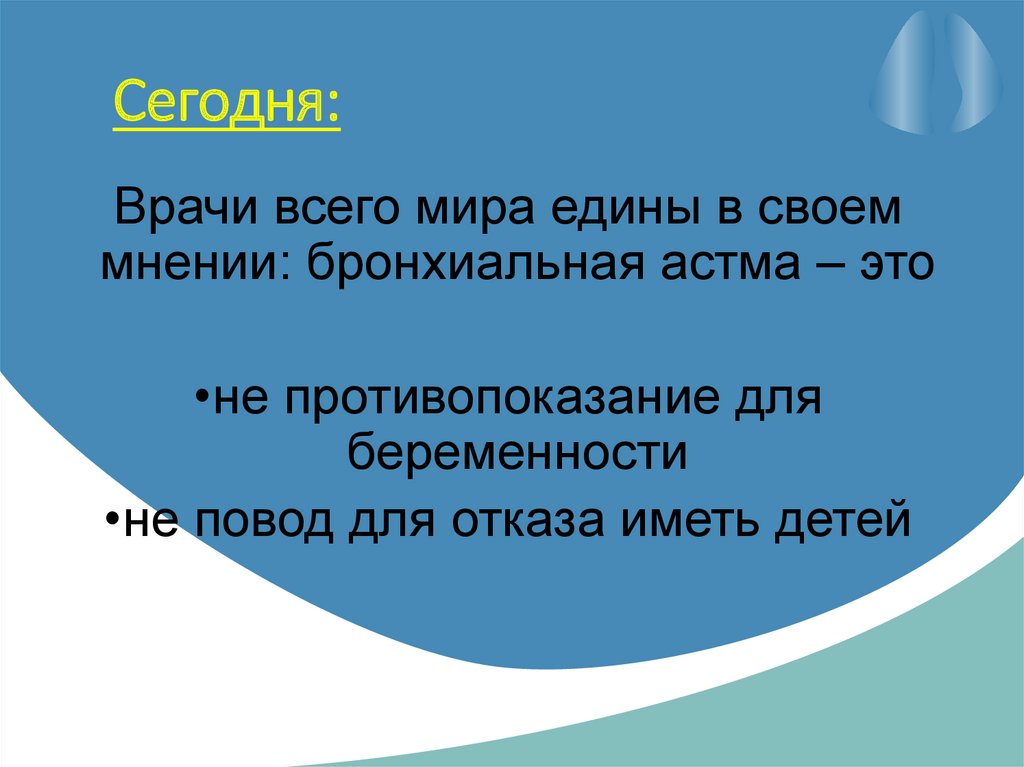 Сегодня:

Врачи всего мира едины в своем мнении: бронхиальная астма – это

•не противопоказание для беременности

•не повод для отказа иметь детей